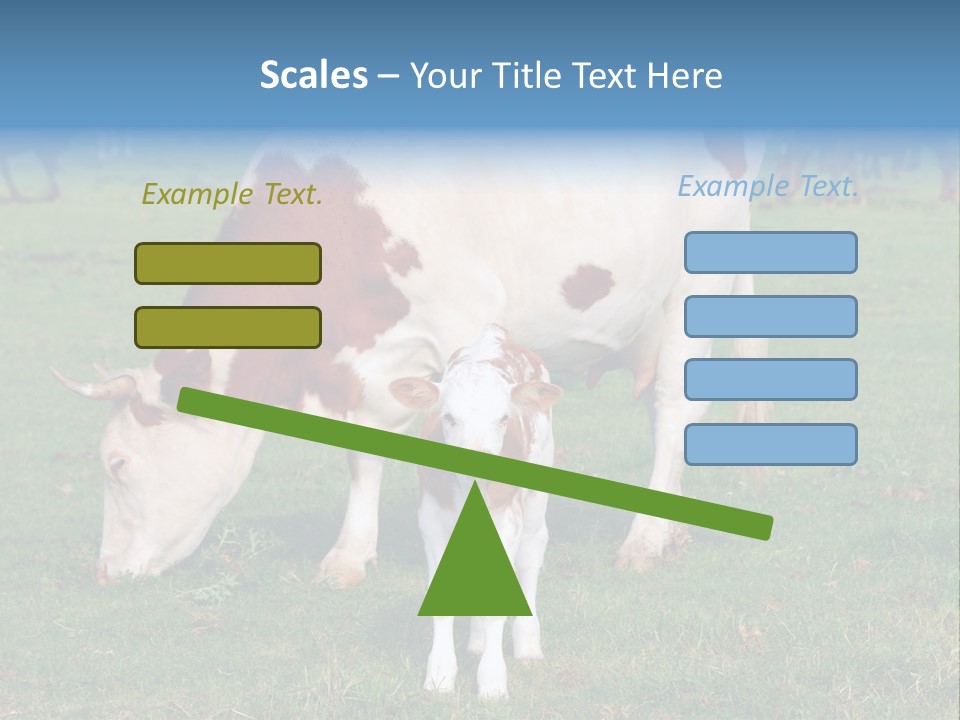 Scales – Your Title Text Here

Example Text.

Example Text.